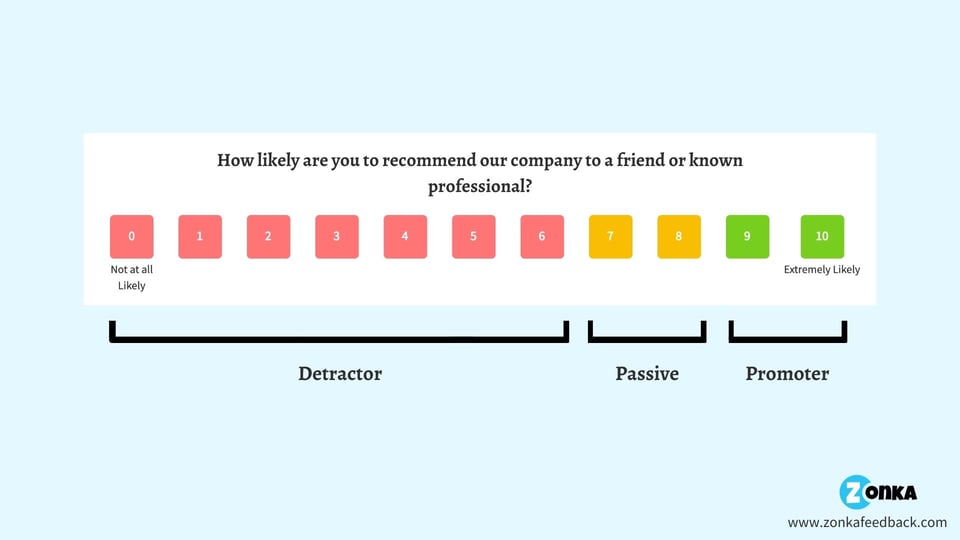 How likely are you to recommend our company to a friend or known professional?

0 1 2 3 4 5 6 7 8 9 10

Not at all Likely

Extremely Likely

Detractor

Passive

Promoter

ZONKA

www.zonkafeedback.com